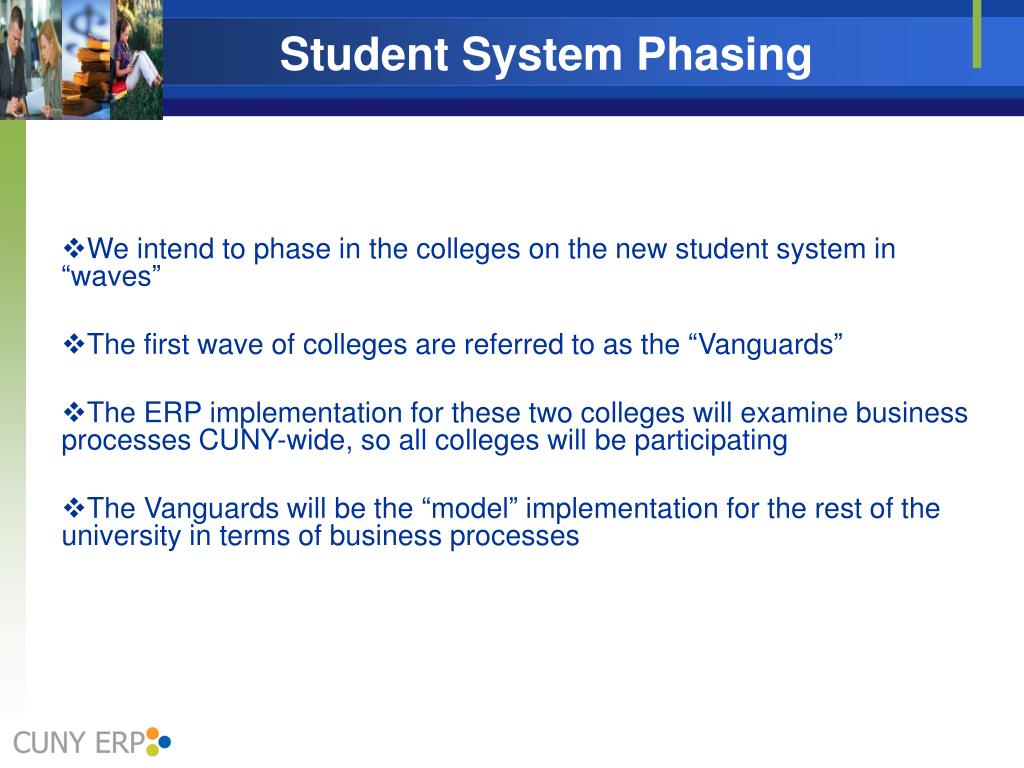 Student System Phasing

❖We intend to phase in the colleges on the new student system in “waves”

❖The first wave of colleges are referred to as the “Vanguards”

❖The ERP implementation for these two colleges will examine business processes CUNY-wide, so all colleges will be participating

❖The Vanguards will be the “model” implementation for the rest of the university in terms of business processes

CUNY ERP